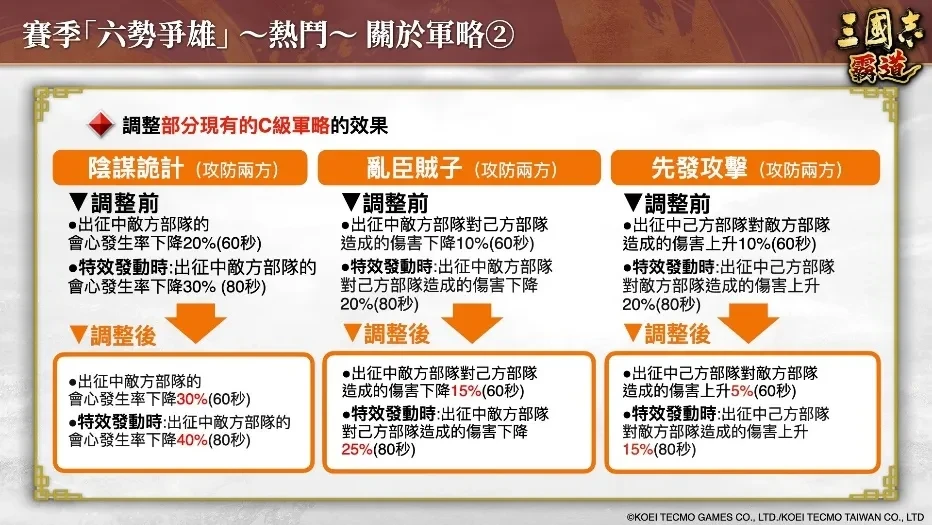 賽季「六勢爭雄」～熱門～ 關於軍略②

三國志 霸道

調整部分現有的C級軍略的效果

陰謀詭計（攻防兩方）

▼調整前
●出征中敵方部隊的會心發生率下降20%(60秒)
●特效發動時:出征中敵方部隊的會心發生率下降30% (80秒)

▼調整後
●出征中敵方部隊的會心發生率下降30%(60秒)
●特效發動時:出征中敵方部隊的會心發生率下降40%(80秒)

亂臣賊子（攻防兩方）

▼調整前
●出征中敵方部隊對己方部隊造成的傷害下降10%(60秒)
●特效發動時:出征中敵方部隊對己方部隊造成的傷害下降20%(80秒)

▼調整後
●出征中敵方部隊對己方部隊造成的傷害下降15%(60秒)
●特效發動時:出征中敵方部隊對己方部隊造成的傷害下降25%(80秒)

先發攻擊（攻防兩方）

▼調整前
●出征中己方部隊對敵方部隊造成的傷害上升10%(60秒)
●特效發動時:出征中己方部隊對敵方部隊造成的傷害上升20%(80秒)

▼調整後
●出征中己方部隊對敵方部隊造成的傷害上升5%(60秒)
●特效發動時:出征中己方部隊對敵方部隊造成的傷害上升15%(80秒)

©KOEI TECMO GAMES CO., LTD./KOEI TECMO TAIWAN CO., LTD